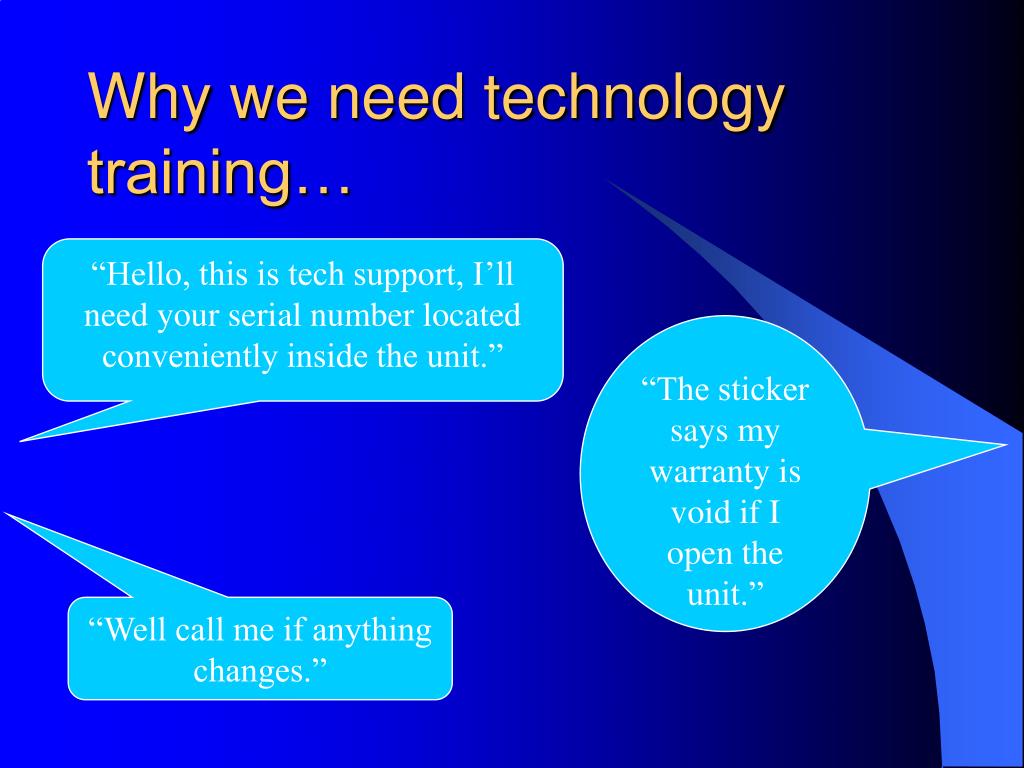 Why we need technology training…

“Hello, this is tech support, I’ll need your serial number located conveniently inside the unit.”

“The sticker says my warranty is void if I open the unit.”

“Well call me if anything changes.”